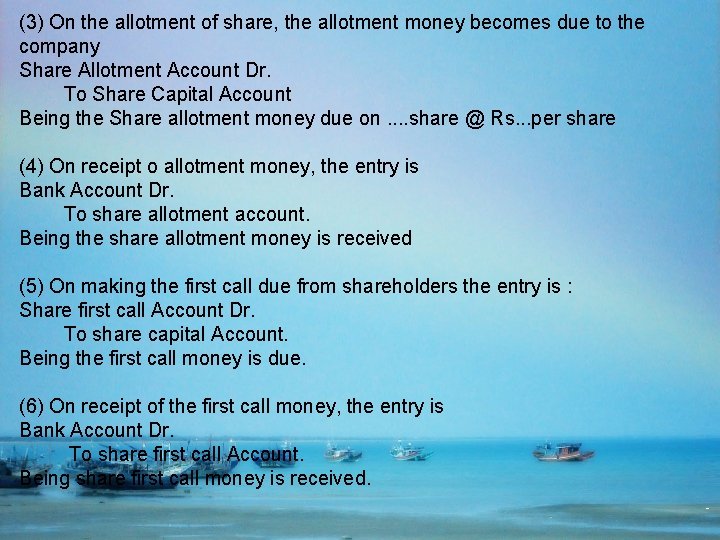 (3) On the allotment of share, the allotment money becomes due to the company
Share Allotment Account Dr.
To Share Capital Account
Being the Share allotment money due on ....share @ Rs...per share

(4) On receipt o allotment money, the entry is
Bank Account Dr.
To share allotment account.
Being the share allotment money is received

(5) On making the first call due from shareholders the entry is :
Share first call Account Dr.
To share capital Account.
Being the first call money is due.

(6) On receipt of the first call money, the entry is
Bank Account Dr.
To share first call Account.
Being share first call money is received.